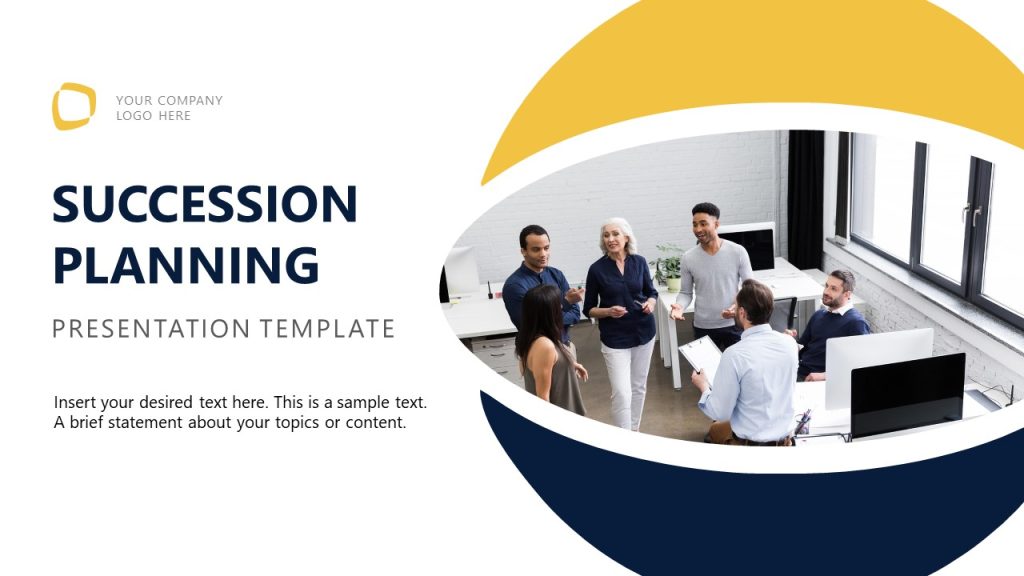 YOUR COMPANY
LOGO HERE

SUCCESSION PLANNING

PRESENTATION TEMPLATE

Insert your desired text here. This is a sample text. A brief statement about your topics or content.